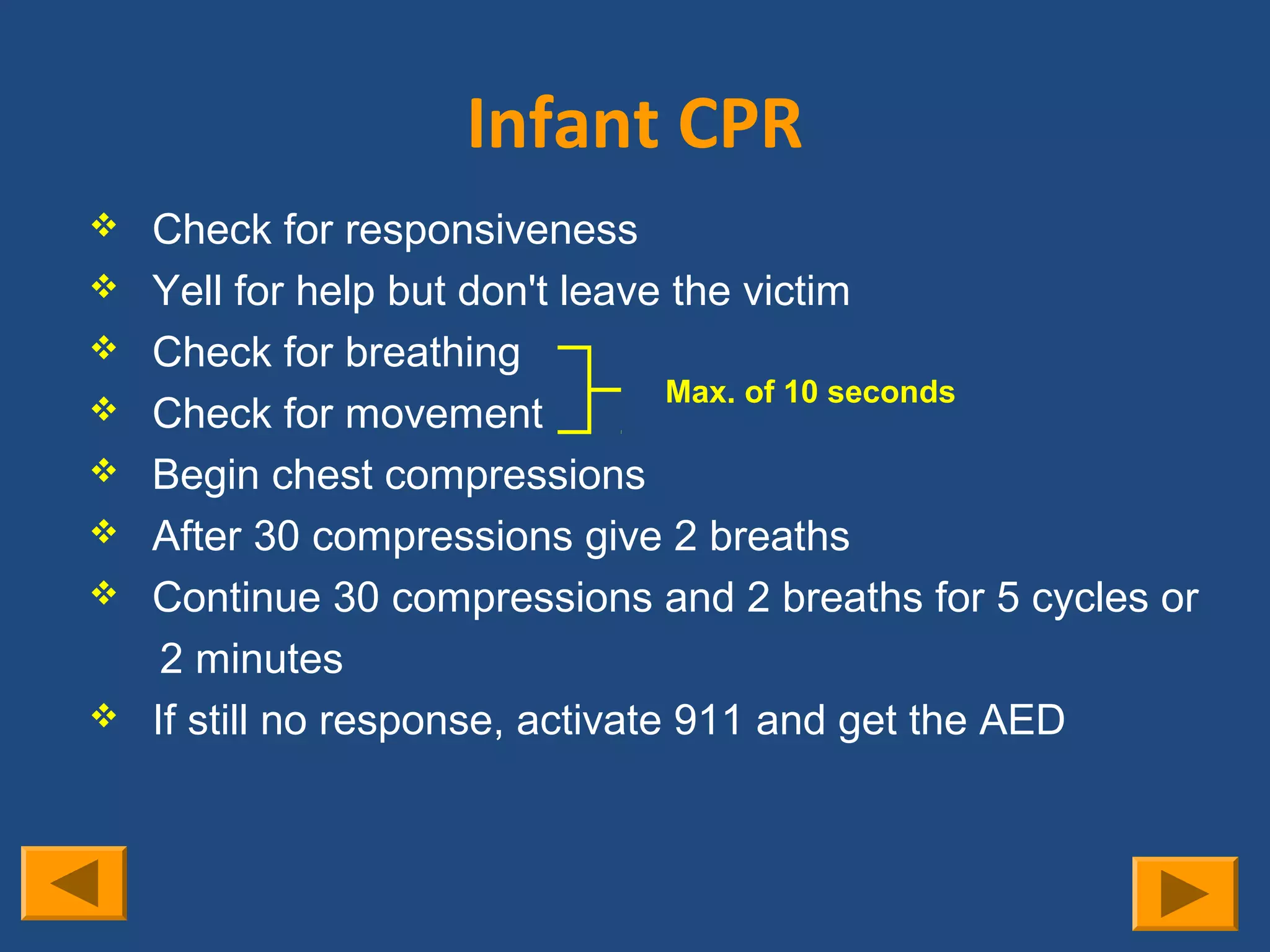 Infant CPR

❖ Check for responsiveness
❖ Yell for help but don't leave the victim
❖ Check for breathing
❖ Check for movement

Max. of 10 seconds

❖ Begin chest compressions
❖ After 30 compressions give 2 breaths
❖ Continue 30 compressions and 2 breaths for 5 cycles or 2 minutes
❖ If still no response, activate 911 and get the AED